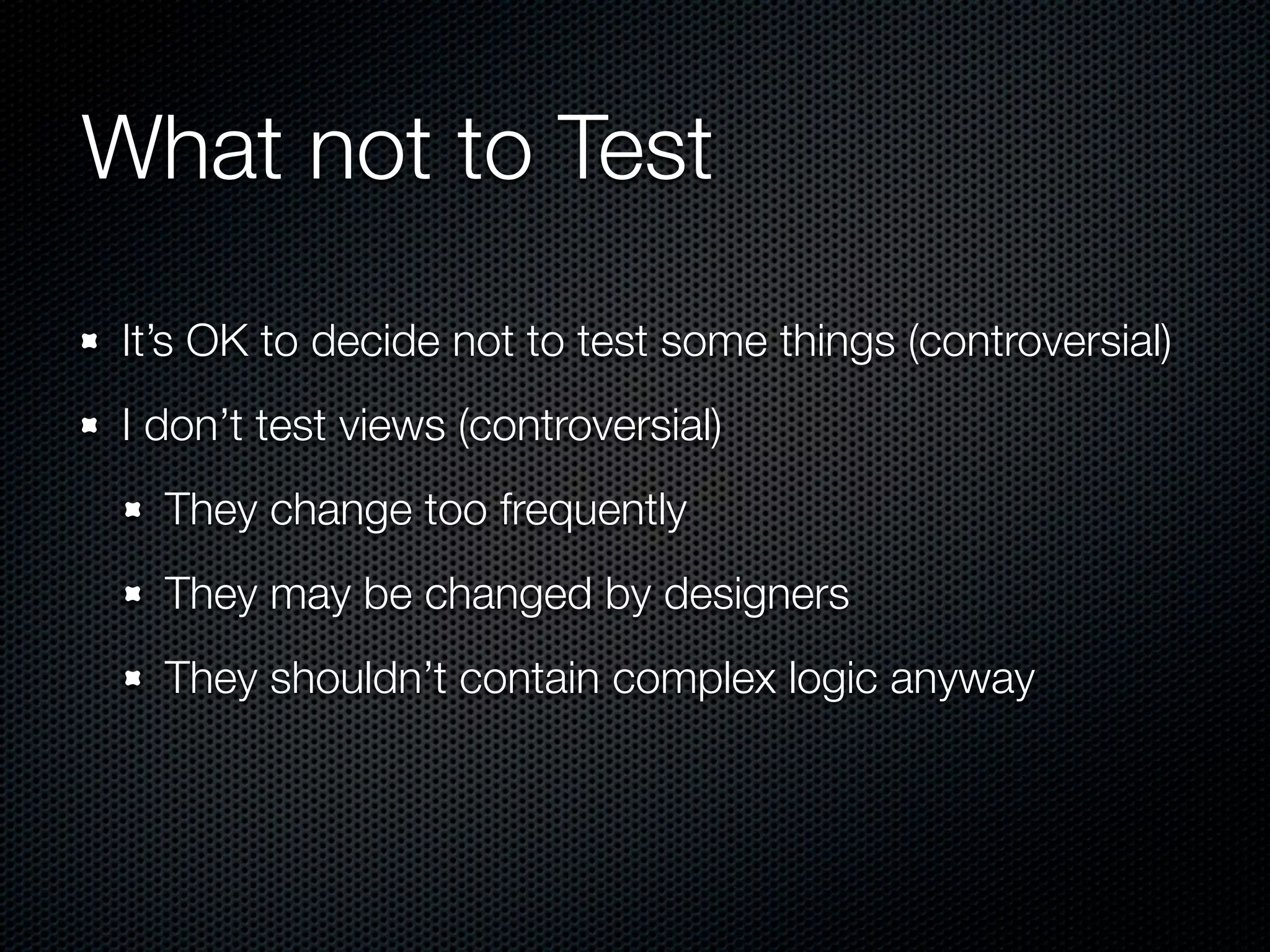 What not to Test

- It’s OK to decide not to test some things (controversial)
- I don’t test views (controversial)
  - They change too frequently
  - They may be changed by designers
  - They shouldn’t contain complex logic anyway